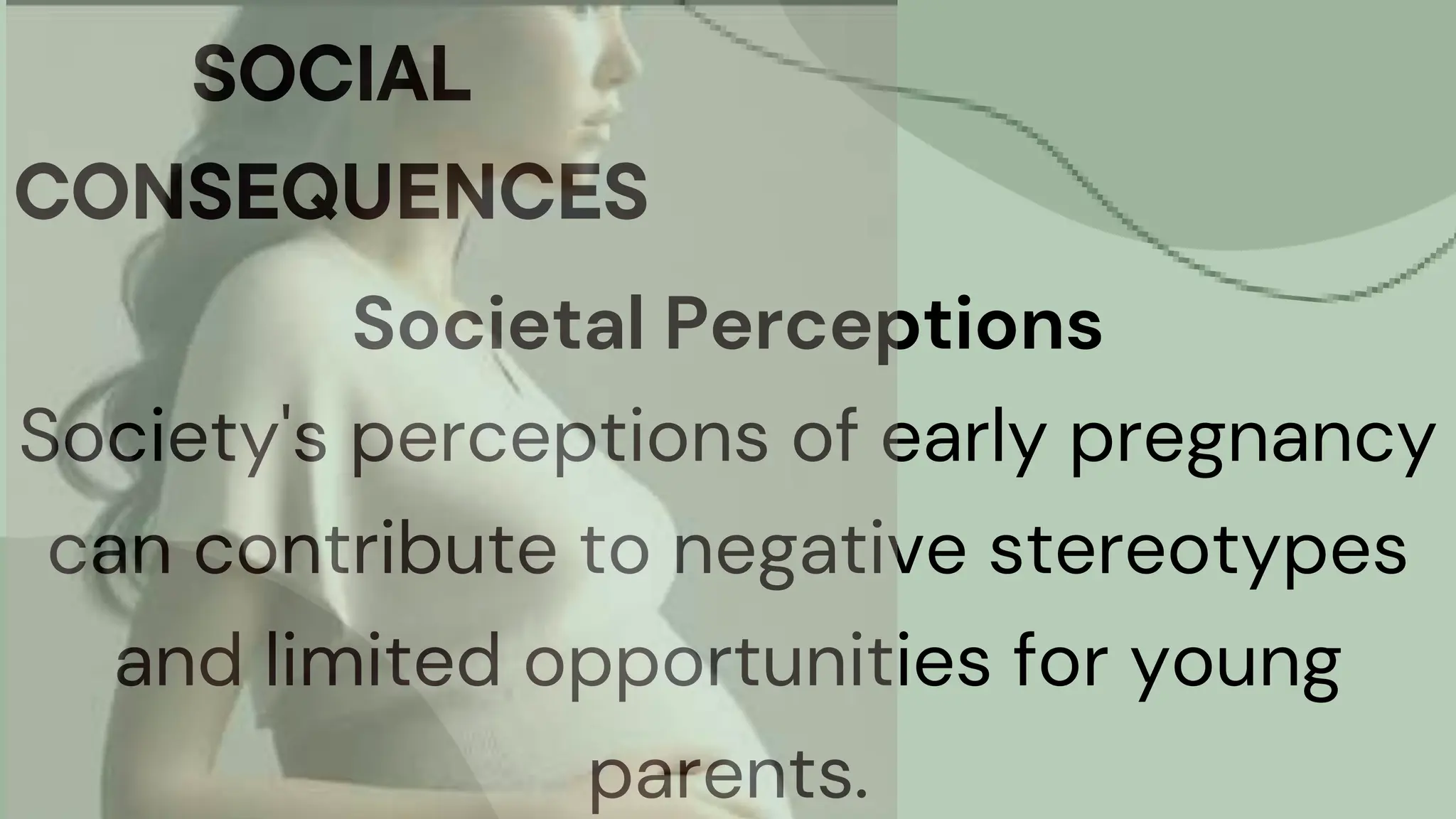 SOCIAL CONSEQUENCES

Societal Perceptions

Society's perceptions of early pregnancy can contribute to negative stereotypes and limited opportunities for young parents.